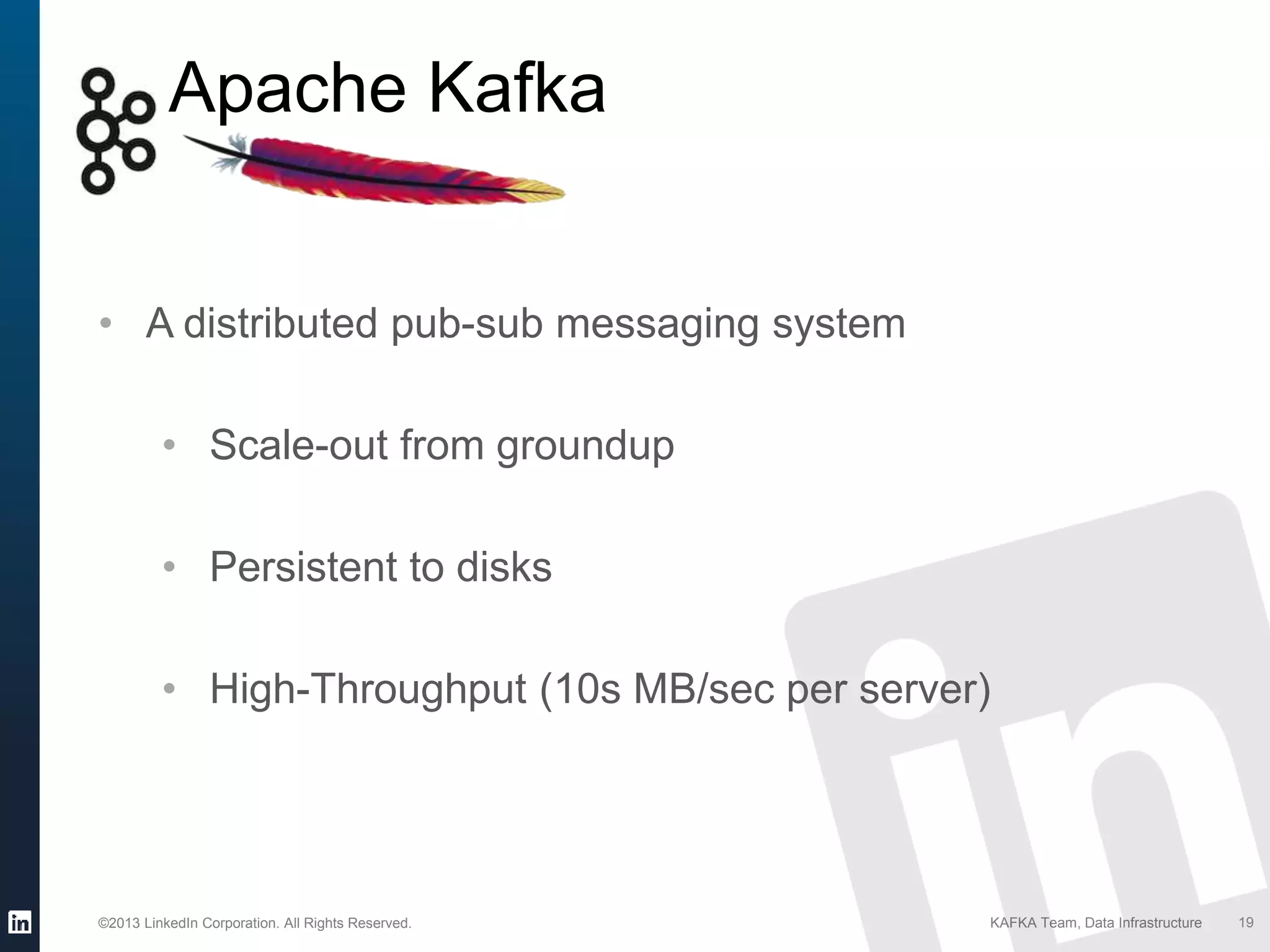 Apache Kafka

• A distributed pub-sub messaging system

• Scale-out from groundup

• Persistent to disks

• High-Throughput (10s MB/sec per server)

in

©2013 LinkedIn Corporation. All Rights Reserved.

KAFKA Team, Data Infrastructure

19